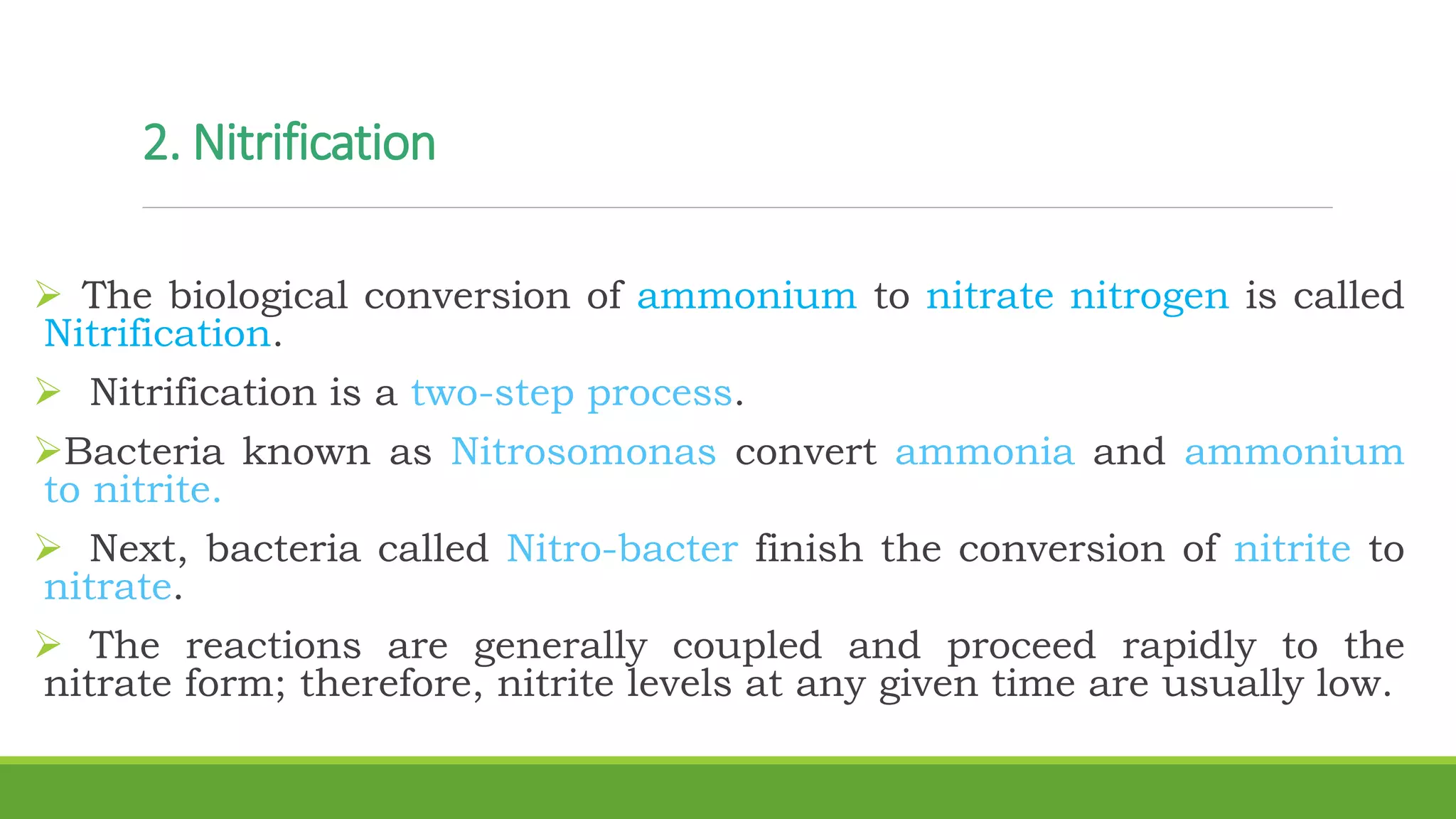 2. Nitrification

➢ The biological conversion of ammonium to nitrate nitrogen is called Nitrification.

➢ Nitrification is a two-step process.

➢Bacteria known as Nitrosomonas convert ammonia and ammonium to nitrite.

➢ Next, bacteria called Nitro-bacter finish the conversion of nitrite to nitrate.

➢ The reactions are generally coupled and proceed rapidly to the nitrate form; therefore, nitrite levels at any given time are usually low.